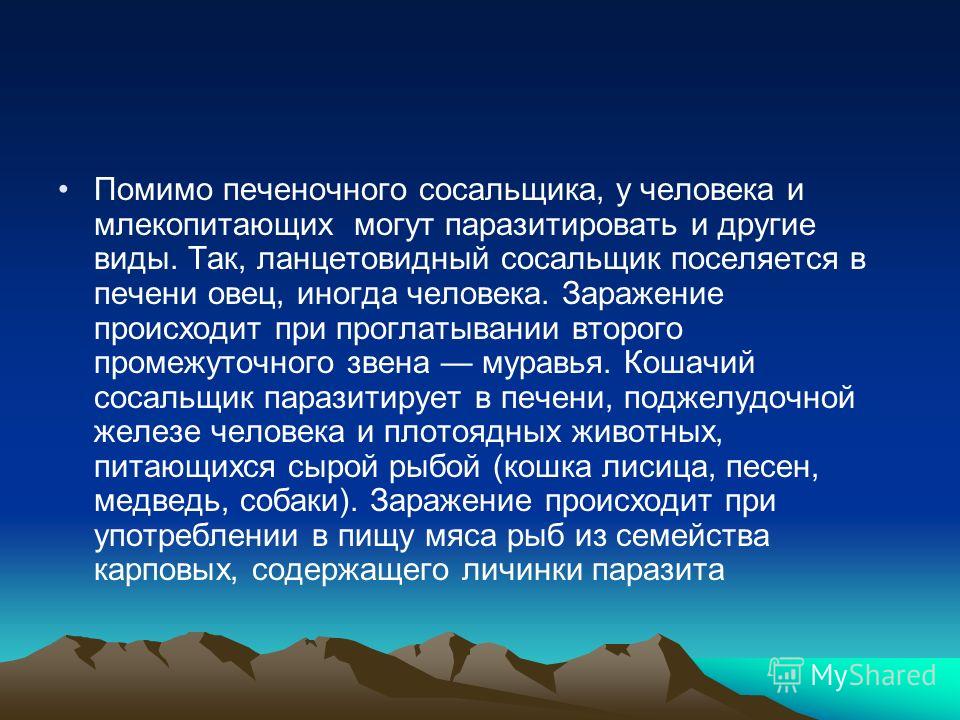 • Помимо печеночного сосальщика, у человека и млекопитающих могут паразитировать и другие виды. Так, ланцетовидный сосальщик поселяется в печени овец, иногда человека. Заражение происходит при проглатывании второго промежуточного звена — муравья. Кошачий сосальщик паразитирует в печени, поджелудочной железе человека и плотоядных животных, питающихся сырой рыбой (кошка лисица, песен, медведь, собаки). Заражение происходит при употреблении в пищу мяса рыб из семейства карповых, содержащего личинки паразита

MyShared